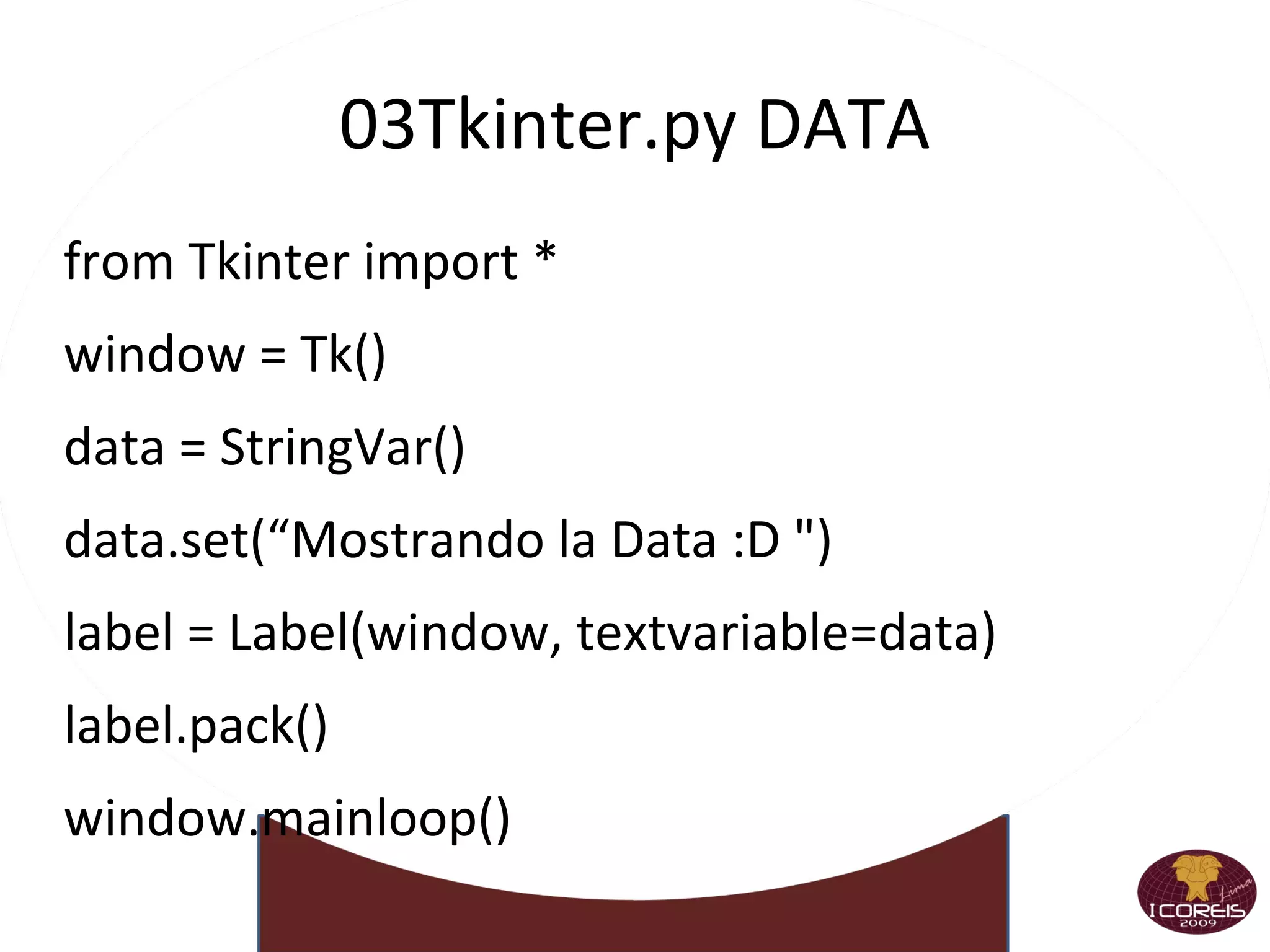 03Tkinter.py DATA

from Tkinter import *

window = Tk()

data = StringVar()

data.set(“Mostrando la Data :D ")

label = Label(window, textvariable=data)

label.pack()

window.mainloop()

Lima
I COREIS
2009